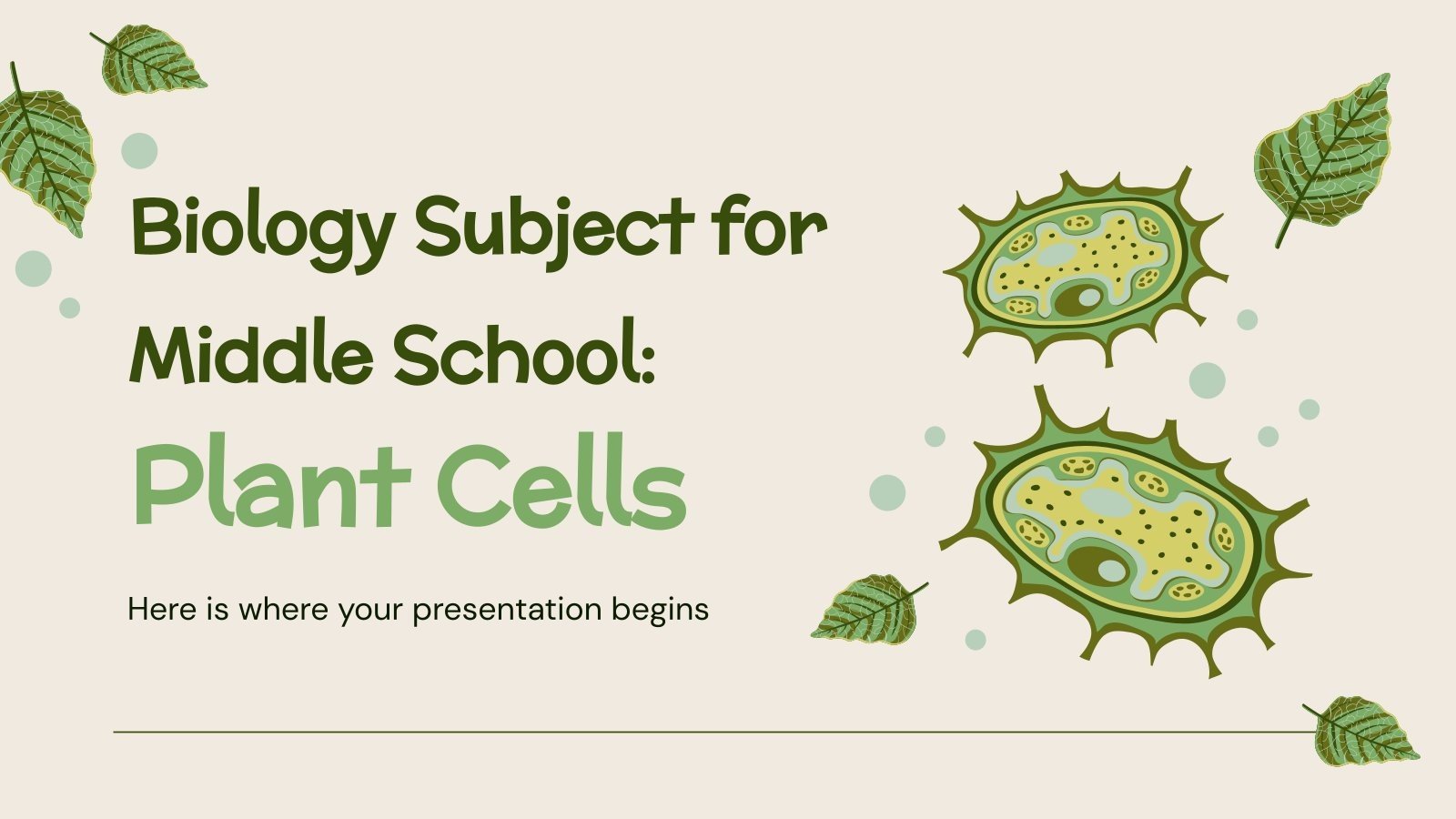 Biology Subject for Middle School: Plant Cells

Here is where your presentation begins